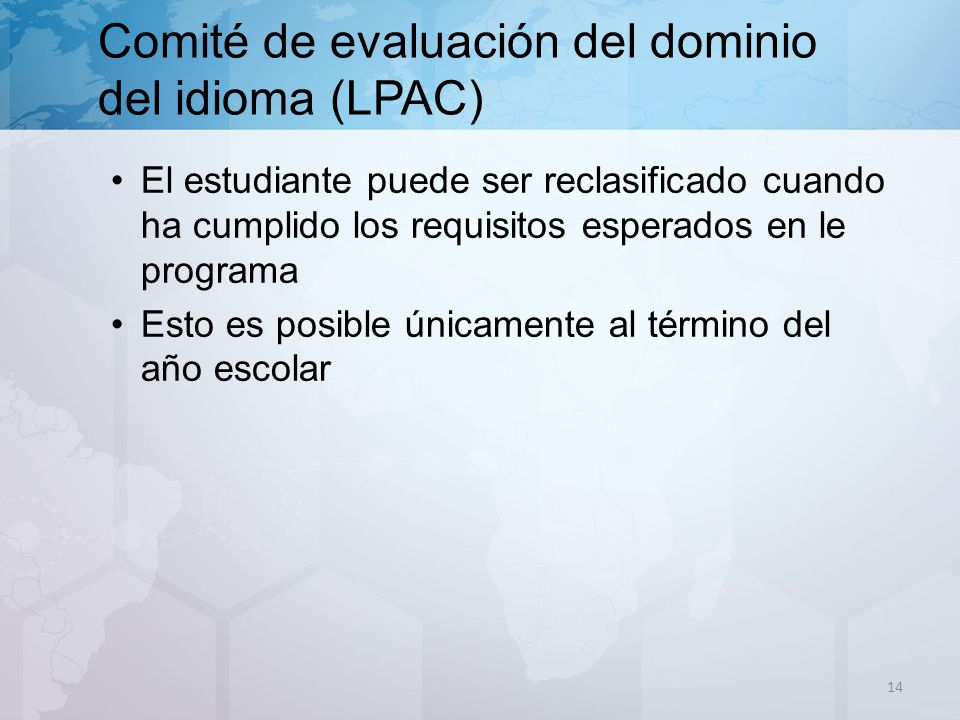 Comité de evaluación del dominio del idioma (LPAC)

• El estudiante puede ser reclasificado cuando ha cumplido los requisitos esperados en le programa
• Esto es posible únicamente al término del año escolar

14